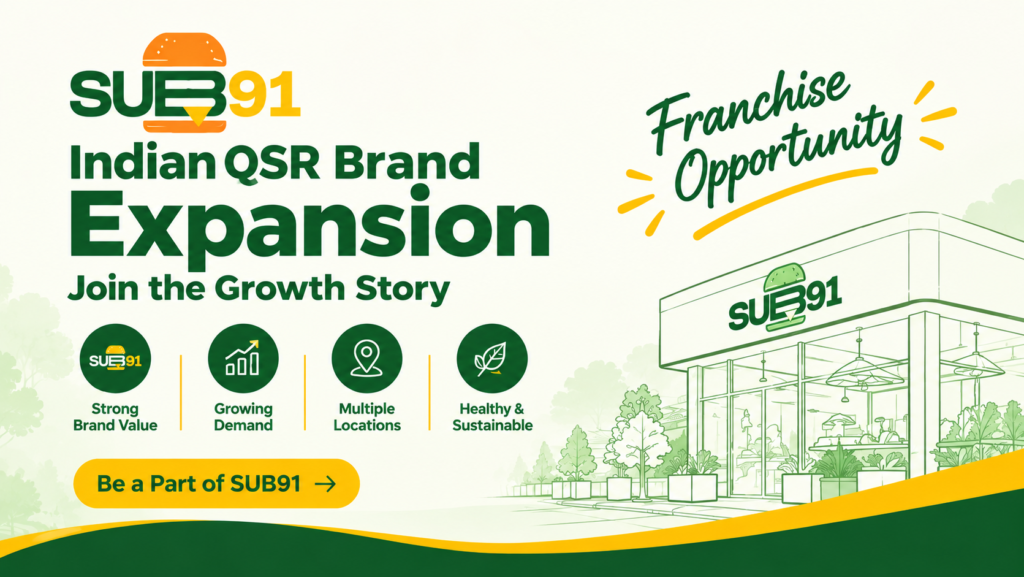 SUB91

Indian QSR Brand Expansion

Join the Growth Story

SUB91 Strong Brand Value

Growing Demand

Multiple Locations

Healthy & Sustainable

Be a Part of SUB91 →

Franchise Opportunity

SUB91